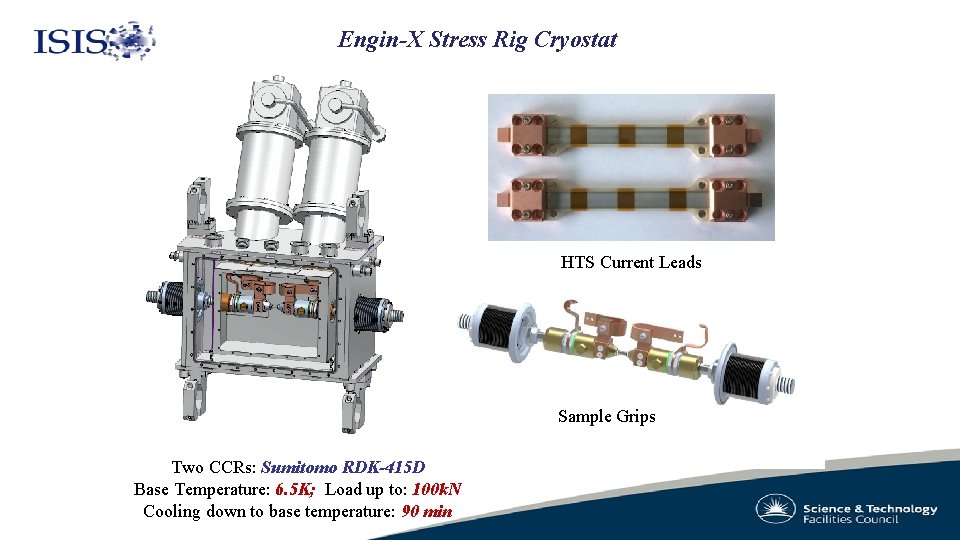 ISIS

Engin-X Stress Rig Cryostat

HTS Current Leads

Sample Grips

Two CCRs: Sumitomo RDK-415D
Base Temperature: 6.5K; Load up to: 100kN
Cooling down to base temperature: 90 min

Science & Technology Facilities Council